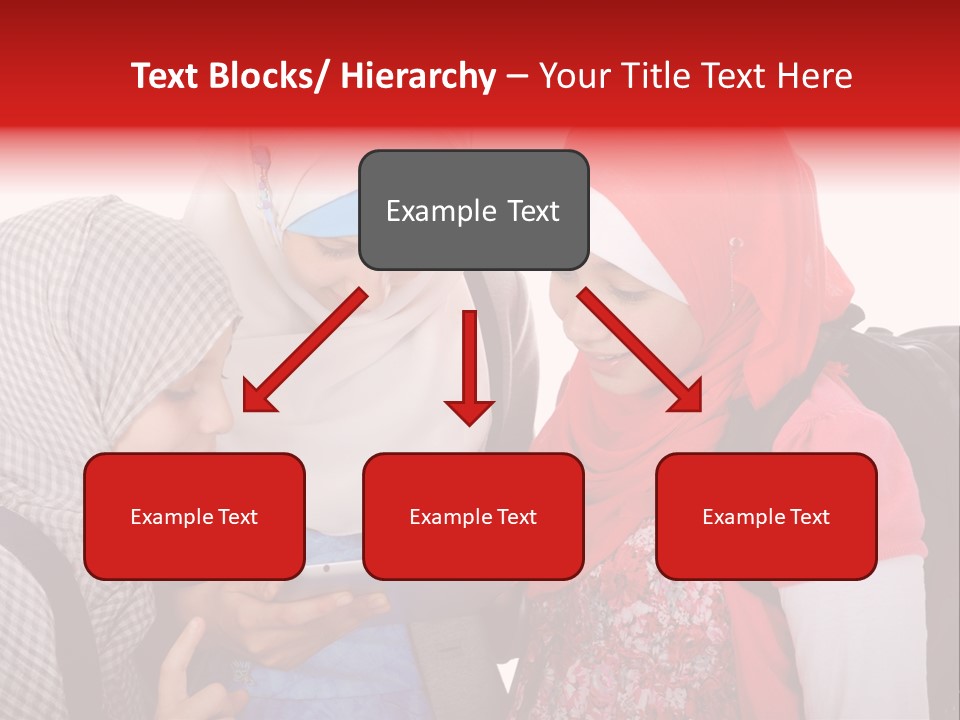 Text Blocks/ Hierarchy – Your Title Text Here

Example Text

Example Text

Example Text

Example Text